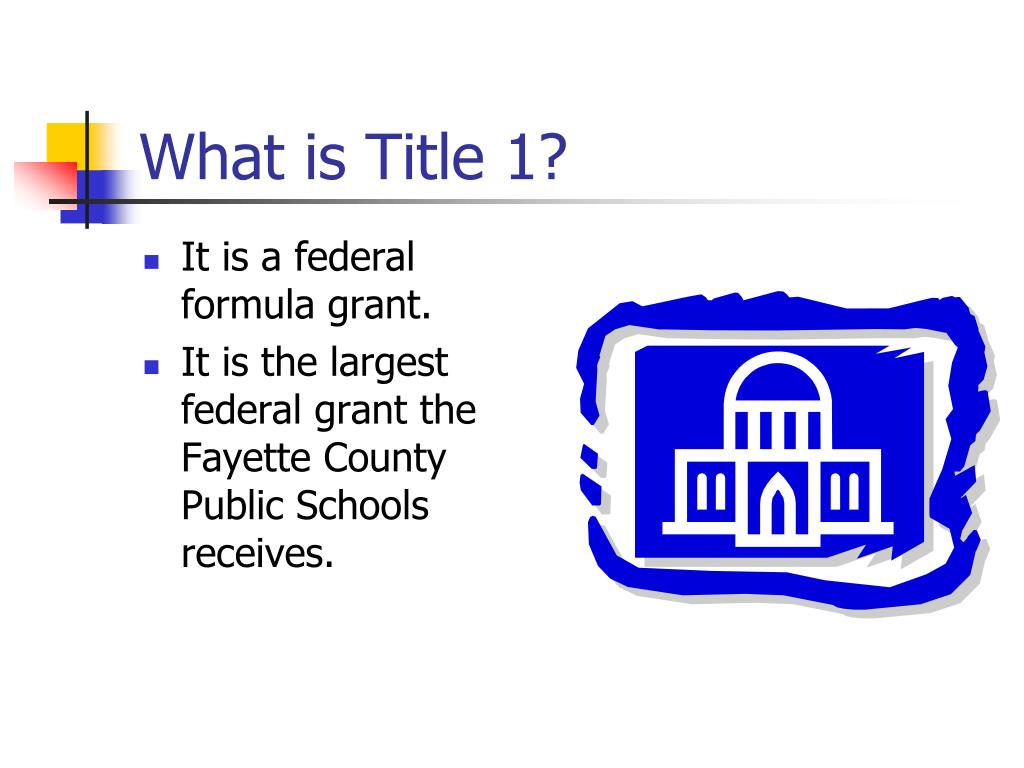 What is Title 1?

- It is a federal formula grant.
- It is the largest federal grant the Fayette County Public Schools receives.